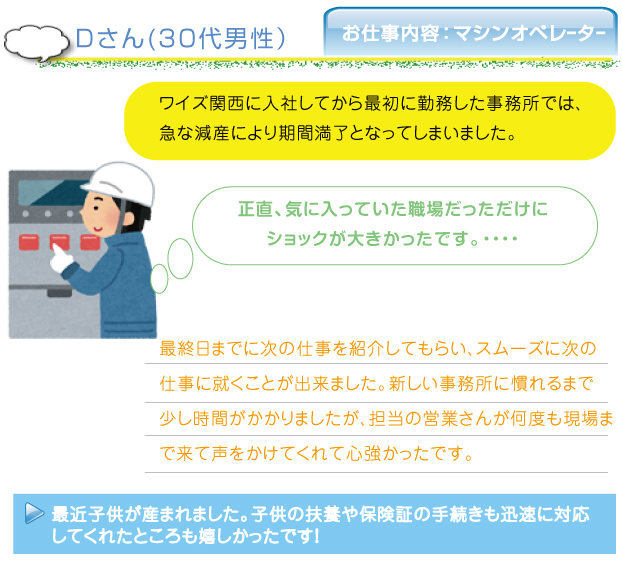 Dさん(30代男性)

お仕事内容：マシンオペレーター

ワイズ関西に入社してから最初に勤務した事務所では、急な減産により期間満了となってしまいました。

正直、気に入っていた職場だっただけにショックが大きかったです。・・・・

最終日までに次の仕事を紹介してもらい、スムーズに次の仕事に就くことが出来ました。新しい事務所に慣れるまで少し時間がかかりましたが、担当の営業さんが何度も現場まで来て声をかけてくれて心強かったです。

最近子供が産まれました。子供の扶養や保険証の手続きも迅速に対応してくれたところも嬉しかったです!